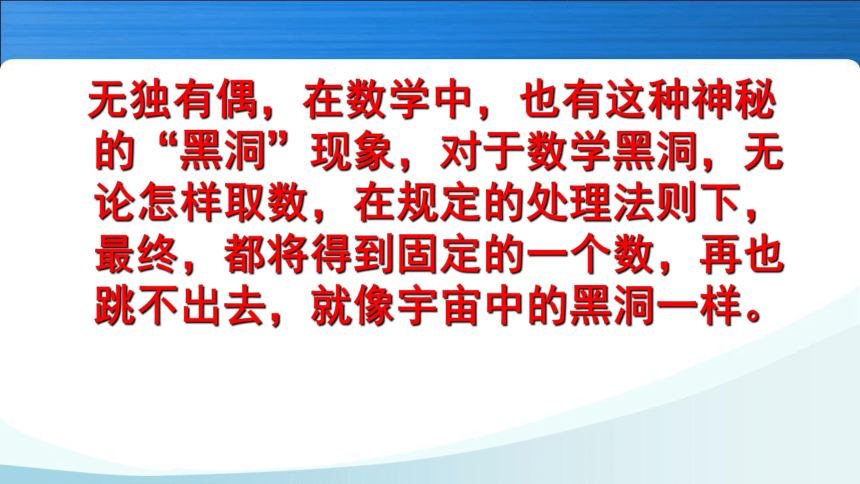 无独有偶，在数学中，也有这种神秘的“黑洞”现象，对于数学黑洞，无论怎样取数，在规定的处理法则下，最终，都将得到固定的一个数，再也跳不出去，就像宇宙中的黑洞一样。